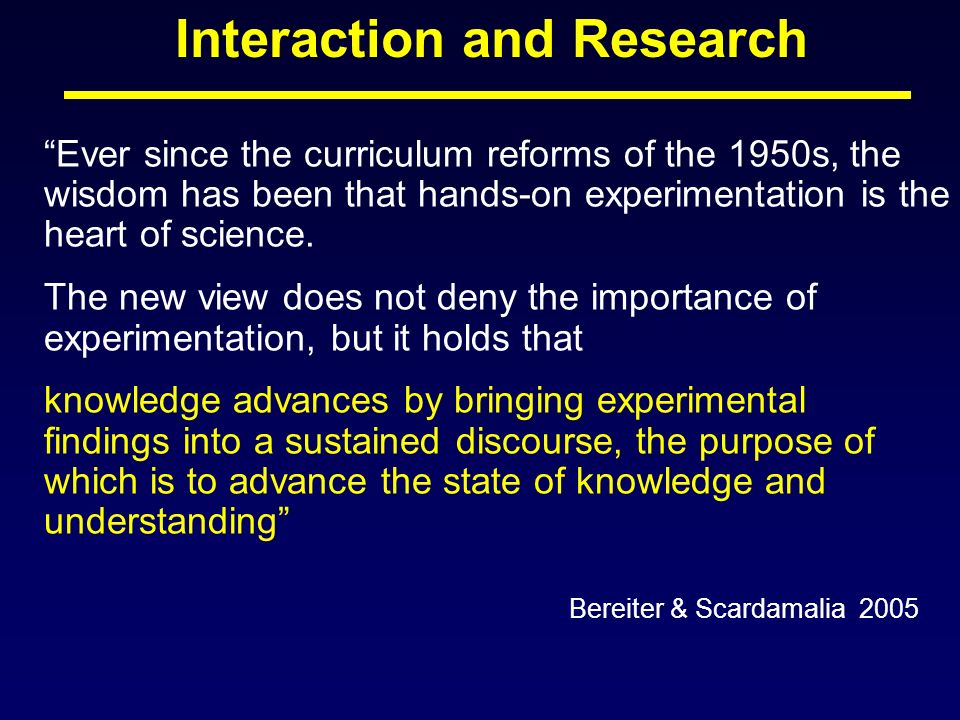 Interaction and Research

“Ever since the curriculum reforms of the 1950s, the wisdom has been that hands-on experimentation is the heart of science.

The new view does not deny the importance of experimentation, but it holds that

knowledge advances by bringing experimental findings into a sustained discourse, the purpose of which is to advance the state of knowledge and understanding”

Bereiter & Scardamalia 2005